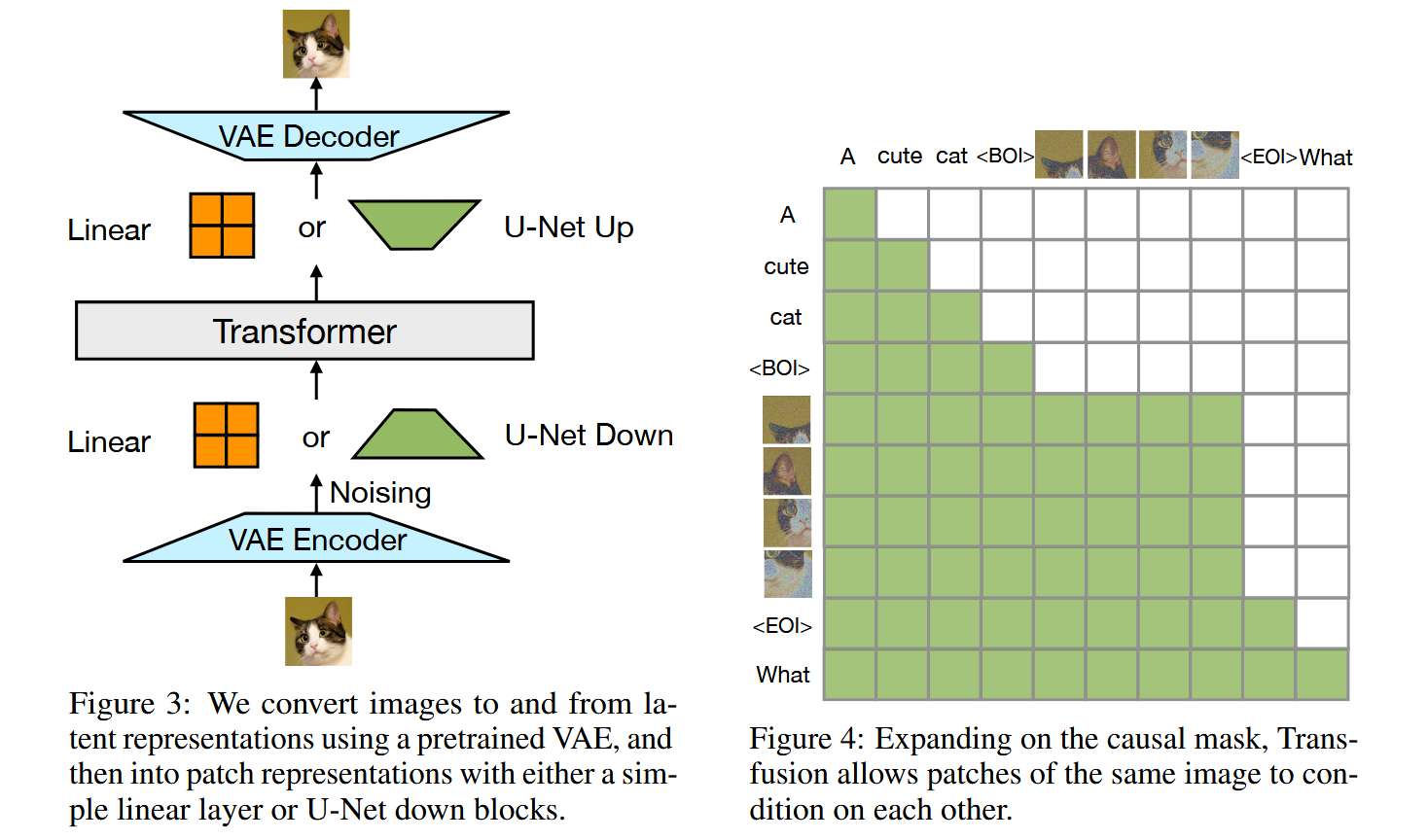 VAE Decoder

Linear

or

U-Net Up

Transformer

Linear

or

U-Net Down

Noising

VAE Encoder

Figure 3: We convert images to and from latent representations using a pretrained VAE, and then into patch representations with either a simple linear layer or U-Net down blocks.

A cute cat <BOI> <EOI> What

A
cute
cat
<BOI>
<EOI>
What

Figure 4: Expanding on the causal mask, Transfusion allows patches of the same image to condition on each other.